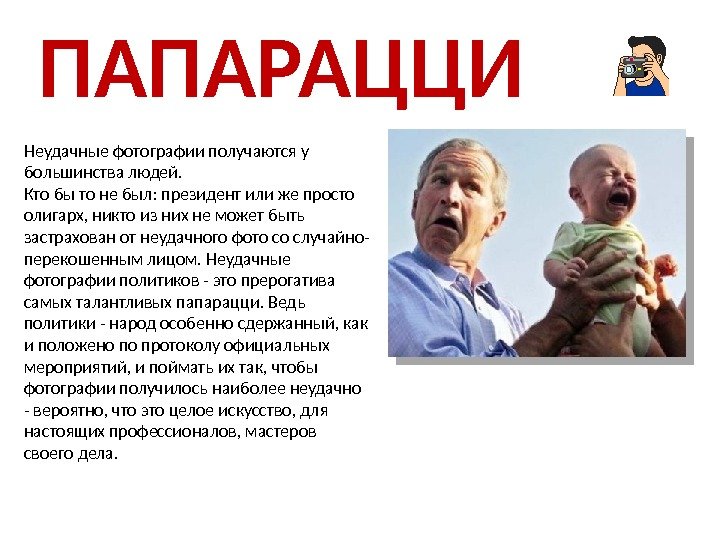 ПАПАРАЦЦИ

Неудачные фотографии получаются у большинства людей.
Кто бы то не был: президент или же просто олигарх, никто из них не может быть застрахован от неудачного фото со случайно-перекошенным лицом. Неудачные фотографии политиков - это прерогатива самых талантливых папарацци. Ведь политики - народ особенно сдержанный, как и положено по протоколу официальных мероприятий, и поймать их так, чтобы фотографии получилось наиболее неудачно - вероятно, что это целое искусство, для настоящих профессионалов, мастеров своего дела.